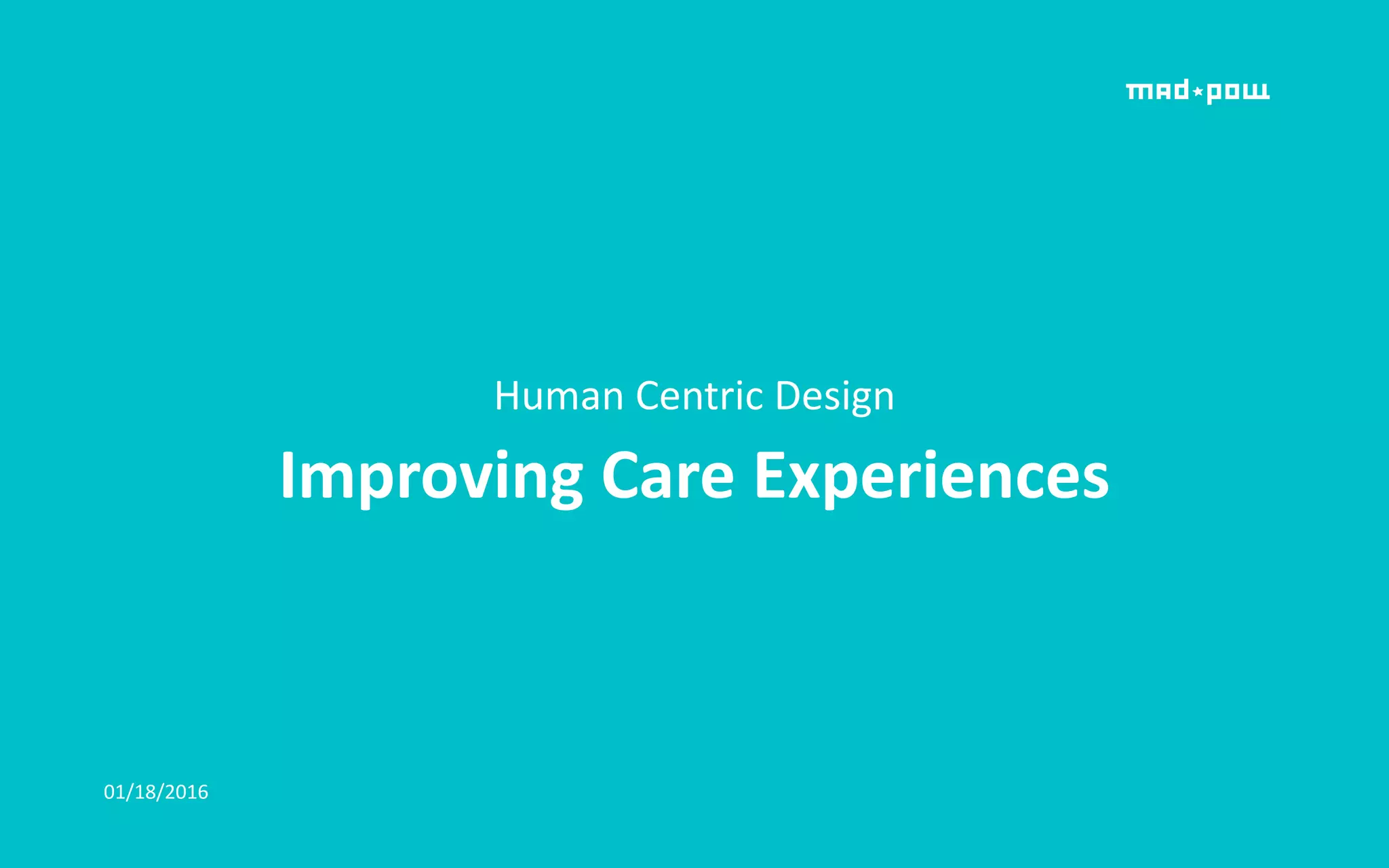 mad★pow

Human Centric Design

Improving Care Experiences

01/18/2016